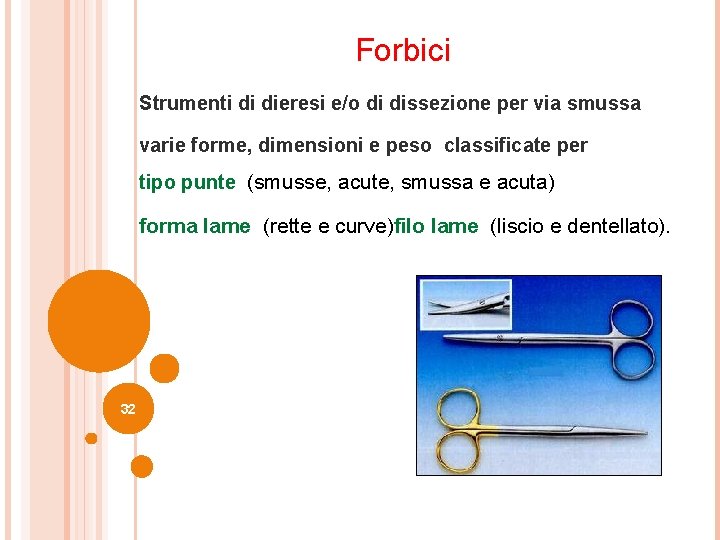 Forbici

Strumenti di dieresi e/o di dissezione per via smussa

varie forme, dimensioni e peso classificate per

tipo punte (smusse, acute, smussa e acuta)

forma lame (rette e curve)filo lame (liscio e dentellato).

32